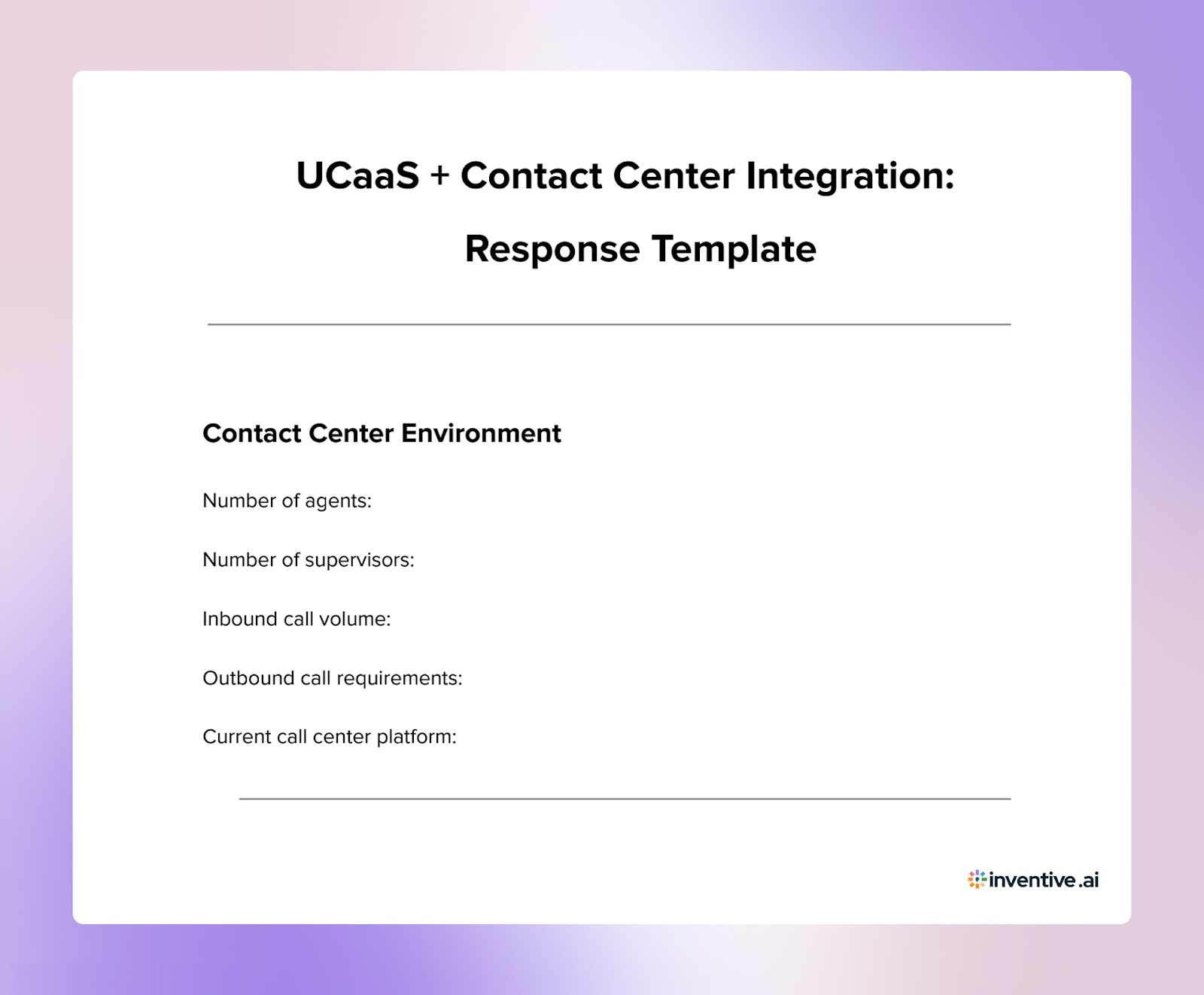 UCaaS + Contact Center Integration:

Response Template

Contact Center Environment

Number of agents:

Number of supervisors:

Inbound call volume:

Outbound call requirements:

Current call center platform:

inventive.ai